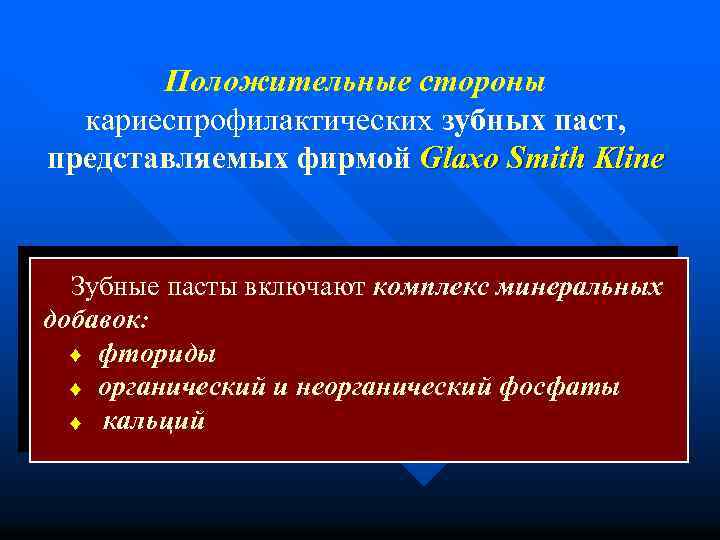 Положительные стороны кариеспрофилактических зубных паст, представляемых фирмой Glaxo Smith Kline

Зубные пасты включают комплекс минеральных добавок:
♦ фториды
♦ органический и неорганический фосфаты
♦ кальций